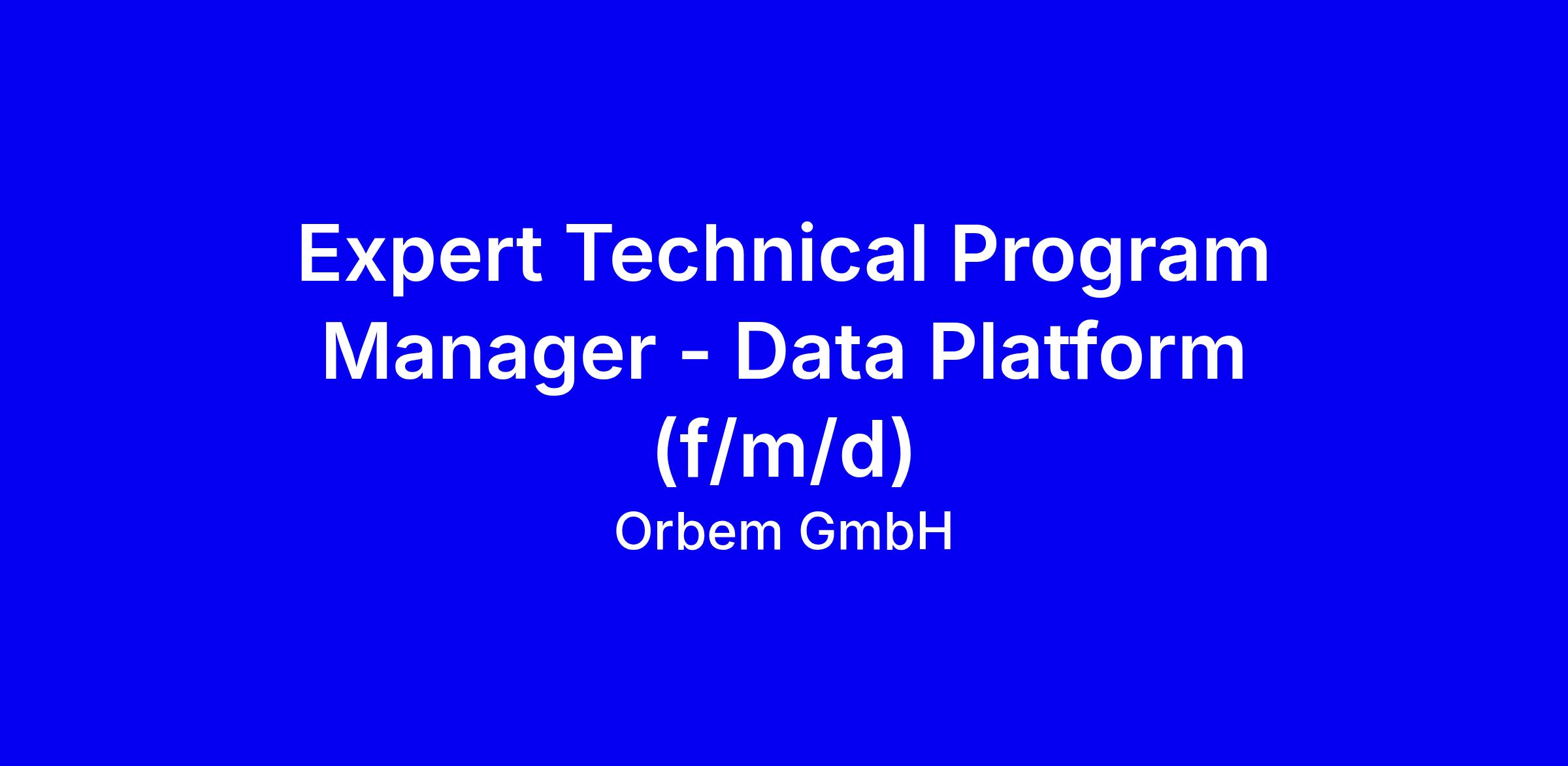 Expert Technical Program Manager - Data Platform (f/m/d)

Orbem GmbH